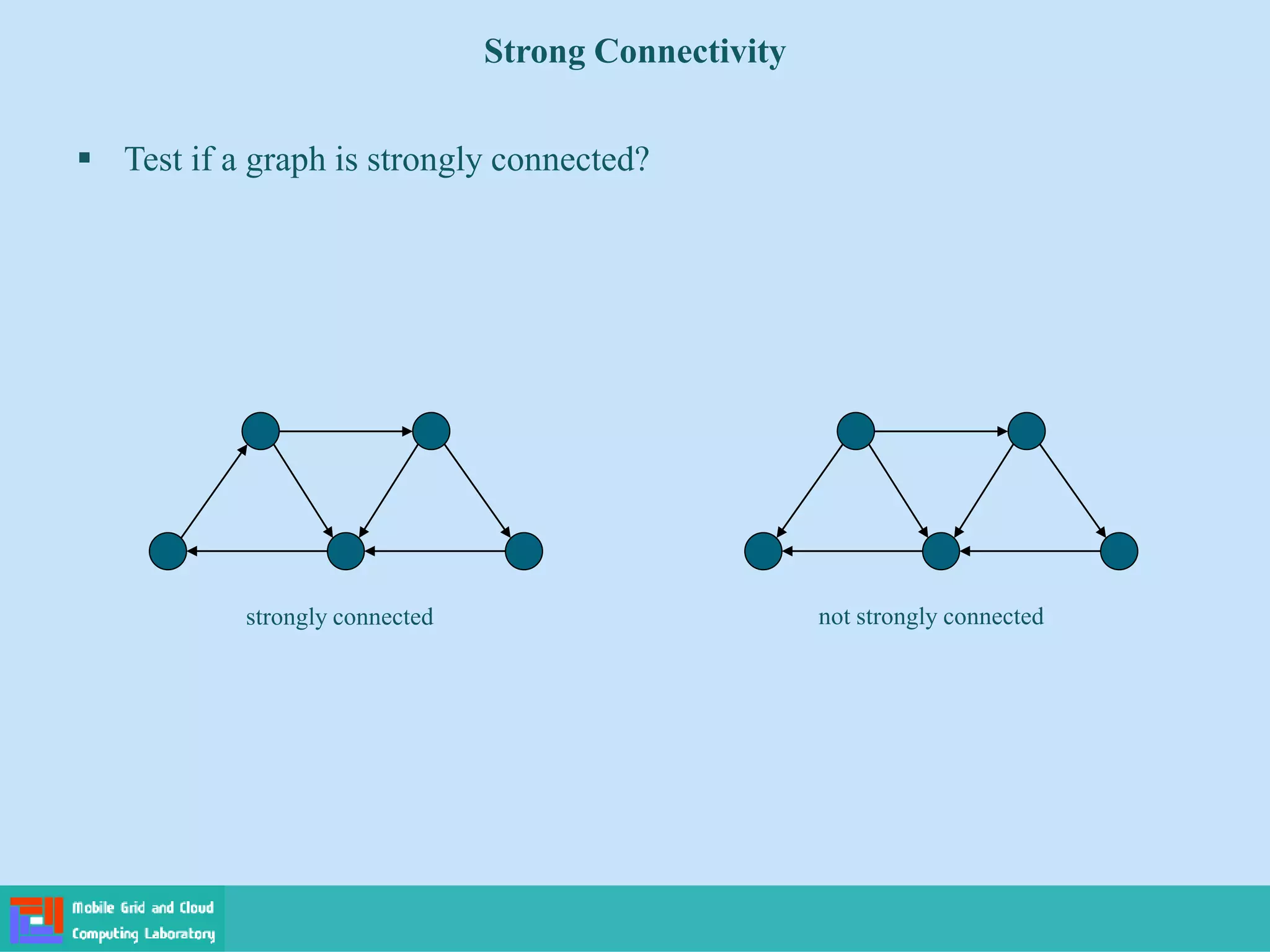 Strong Connectivity

▪ Test if a graph is strongly connected?

strongly connected

not strongly connected

Mobile Grid and Cloud Computing Laboratory